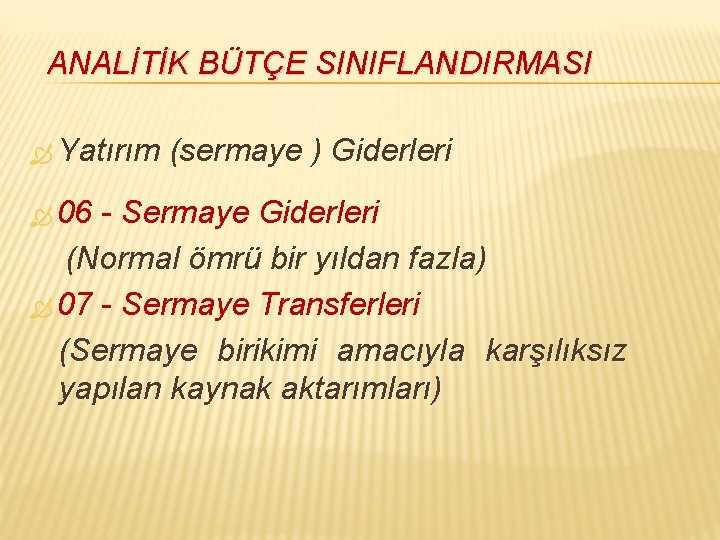 ANALİTİK BÜTÇE SINIFLANDIRMASI

Yatırım (sermaye ) Giderleri

06 - Sermaye Giderleri
(Normal ömrü bir yıldan fazla)

07 - Sermaye Transferleri
(Sermaye birikimi amacıyla karşılıksız yapılan kaynak aktarımları)